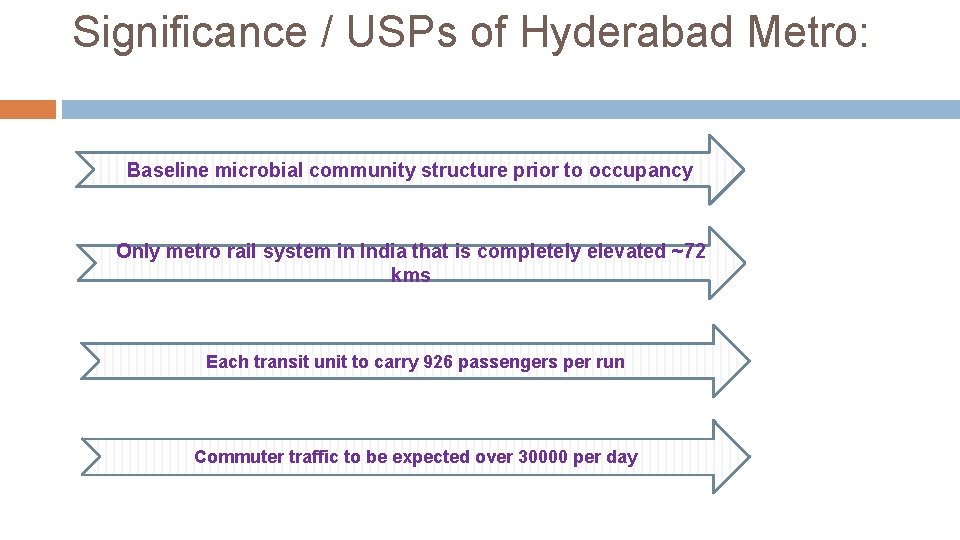 Significance / USPs of Hyderabad Metro:

Baseline microbial community structure prior to occupancy

Only metro rail system in India that is completely elevated ~72 kms

Each transit unit to carry 926 passengers per run

Commuter traffic to be expected over 30000 per day